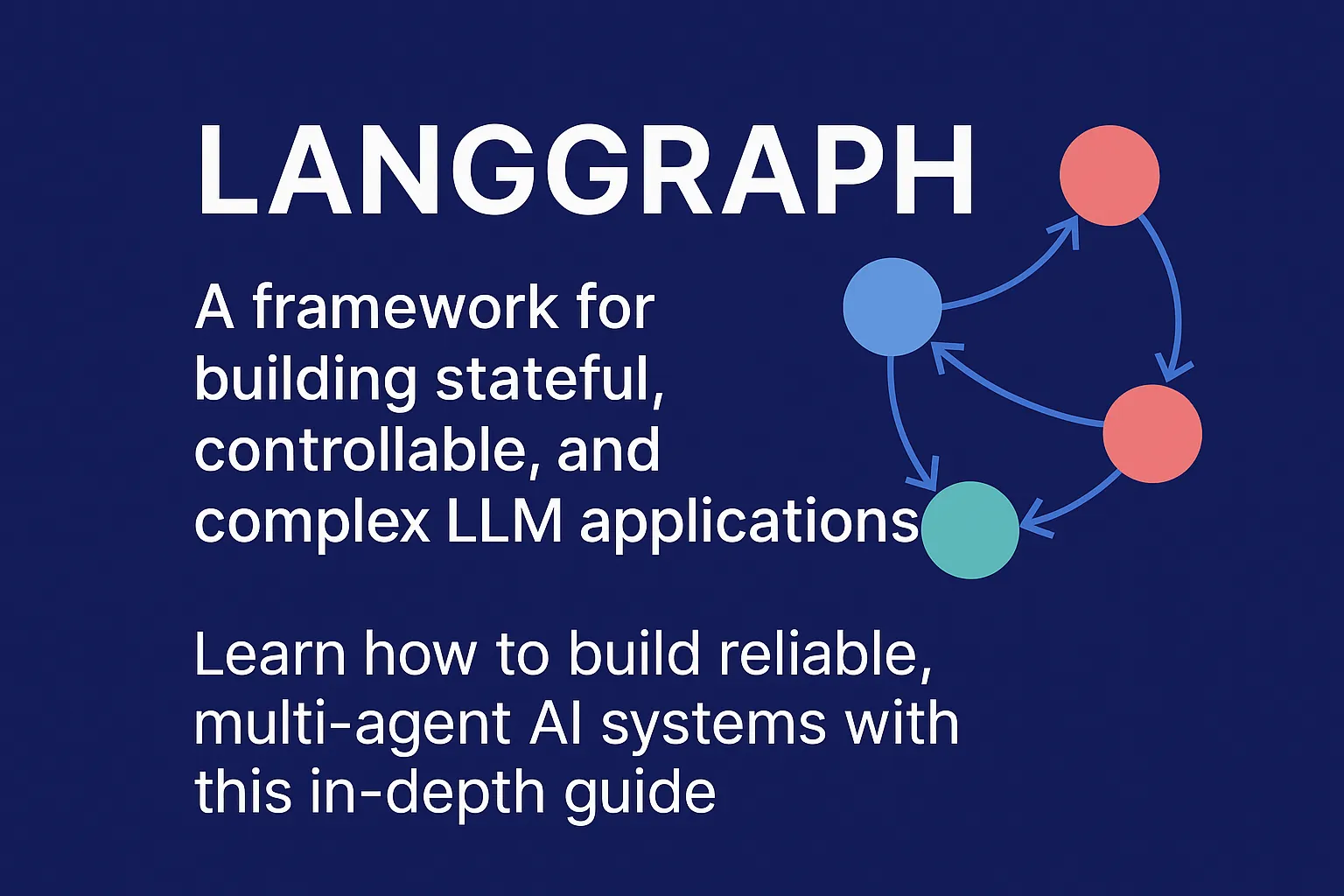 LANGGRAPH

A framework for building stateful, controllable, and complex LLM applications

Learn how to build reliable, multi-agent AI systems with this in-depth guide